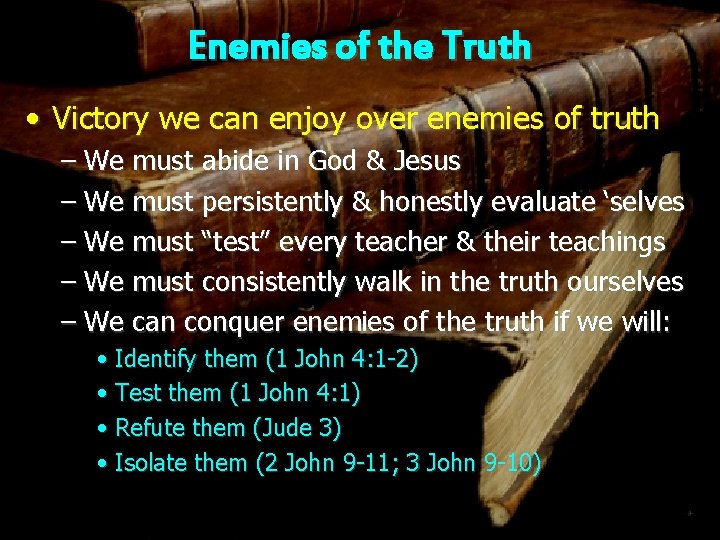 Enemies of the Truth

• Victory we can enjoy over enemies of truth
– We must abide in God & Jesus
– We must persistently & honestly evaluate ‘selves
– We must “test” every teacher & their teachings
– We must consistently walk in the truth ourselves
– We can conquer enemies of the truth if we will:
• Identify them (1 John 4:1-2)
• Test them (1 John 4:1)
• Refute them (Jude 3)
• Isolate them (2 John 9-11; 3 John 9-10)